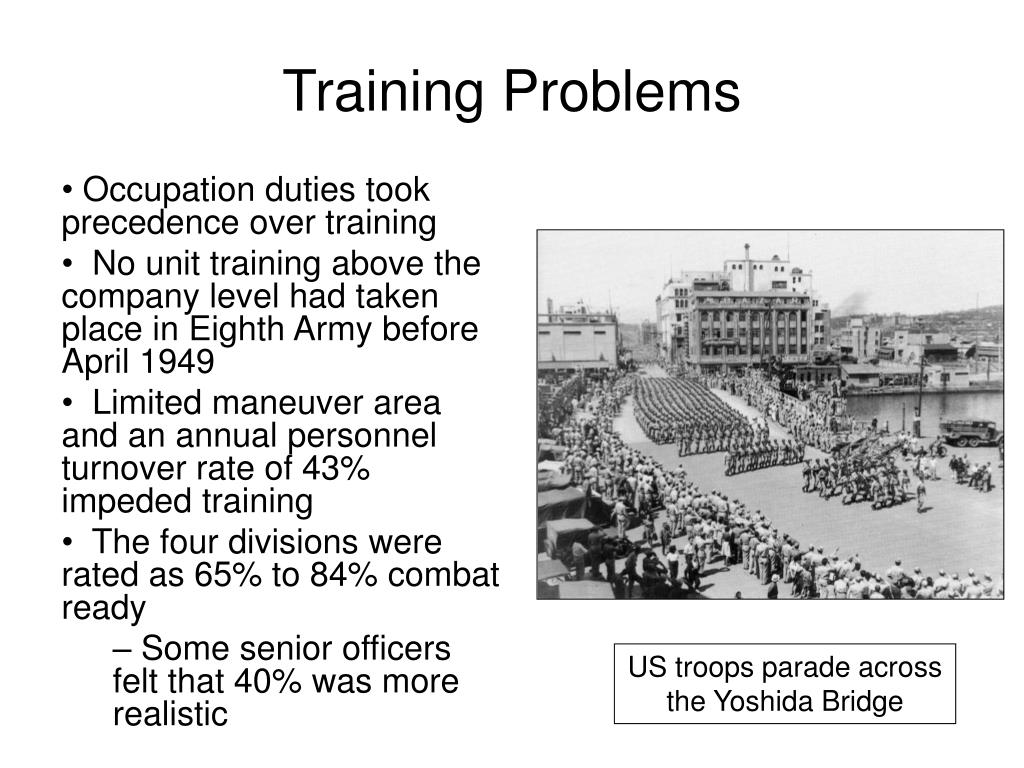 Training Problems

• Occupation duties took precedence over training

• No unit training above the company level had taken place in Eighth Army before April 1949

• Limited maneuver area and an annual personnel turnover rate of 43% impeded training

• The four divisions were rated as 65% to 84% combat ready

– Some senior officers felt that 40% was more realistic

US troops parade across the Yoshida Bridge